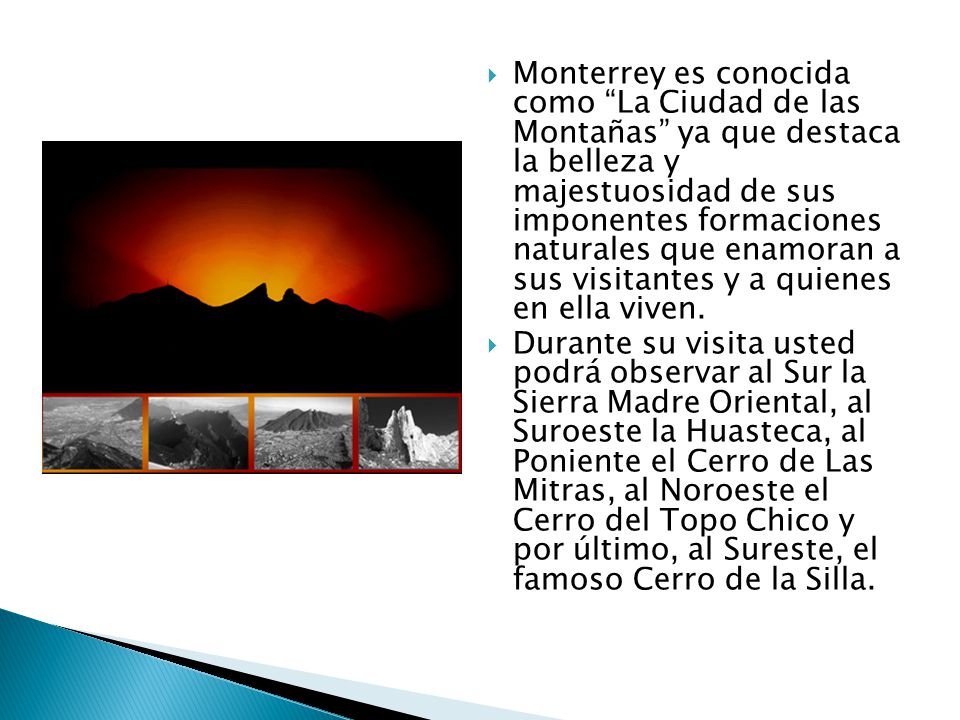 Monterrey es conocida como “La Ciudad de las Montañas” ya que destaca la belleza y majestuosidad de sus imponentes formaciones naturales que enamoran a sus visitantes y a quienes en ella viven.

Durante su visita usted podrá observar al Sur la Sierra Madre Oriental, al Suroeste la Huasteca, al Poniente el Cerro de Las Mitras, al Noroeste el Cerro del Topo Chico y por último, al Sureste, el famoso Cerro de la Silla.